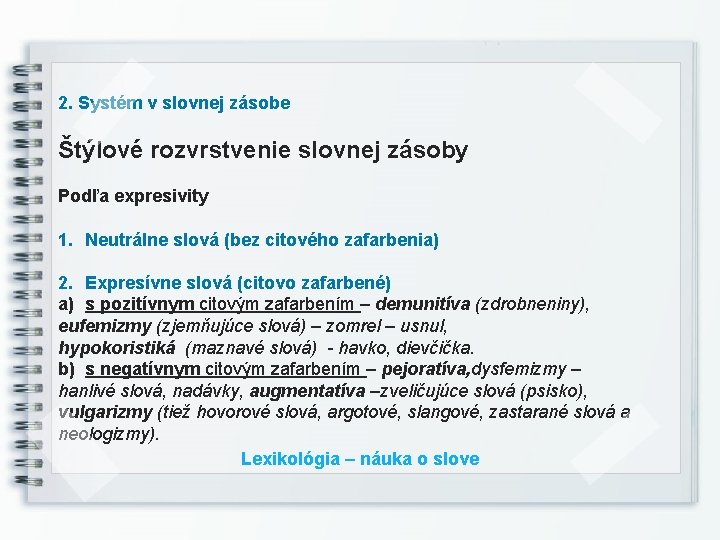 2. Systém v slovnej zásobe

Štýlové rozvrstvenie slovnej zásoby

Podľa expresivity

1. Neutrálne slová (bez citového zafarbenia)

2. Expresívne slová (citovo zafarbené)
a) s pozitívnym citovým zafarbením – demunitíva (zdrobneniny), eufemizmy (zjemňujúce slová) – zomrel – usnul, hypokoristiká (maznavé slová) - havko, dievčička.
b) s negatívnym citovým zafarbením – pejoratíva,dysfemizmy – hanlivé slová, nadávky, augmentatíva –zveličujúce slová (psisko), vulgarizmy (tiež hovorové slová, argotové, slangové, zastarané slová a neologizmy).

Lexikológia – náuka o slove